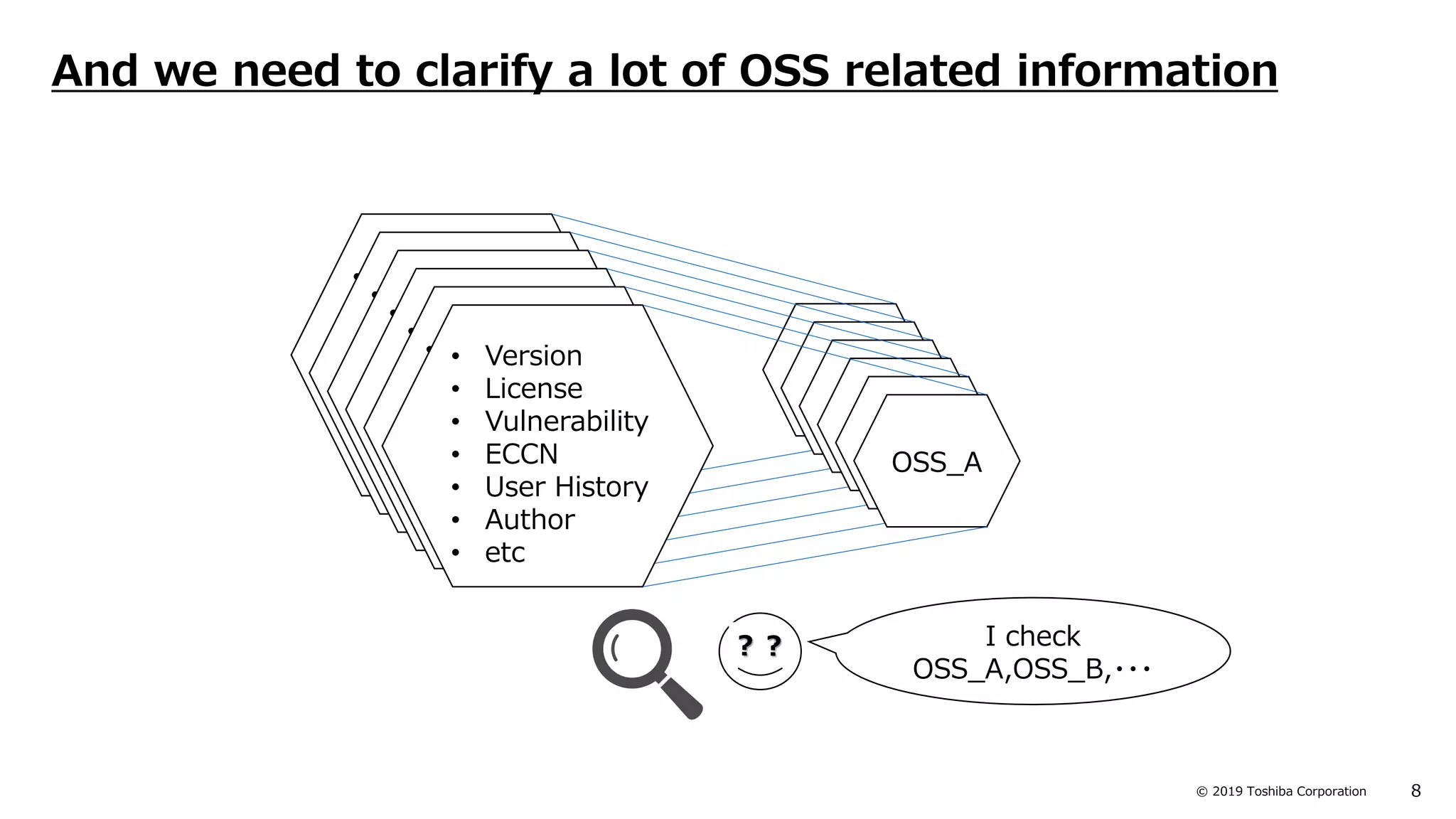 And we need to clarify a lot of OSS related information

• Version
• License
• Vulnerability
• ECCN
• User History
• Author
• etc

OSS_A

? ?

I check
OSS_A,OSS_B,・・・

© 2019 Toshiba Corporation 8